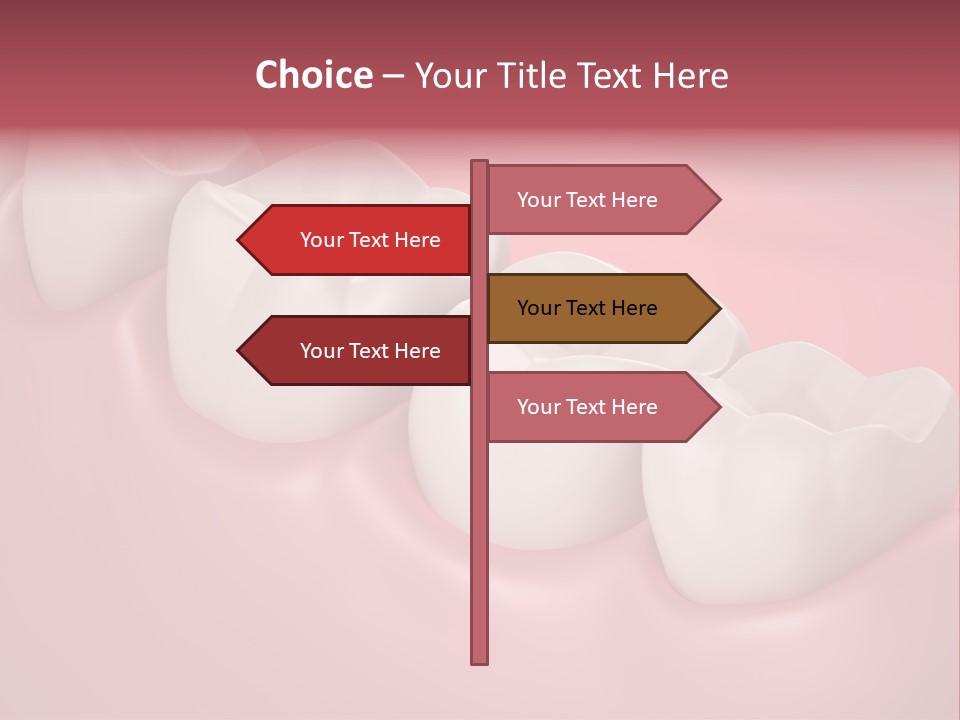 Choice – Your Title Text Here

Your Text Here

Your Text Here

Your Text Here

Your Text Here

Your Text Here